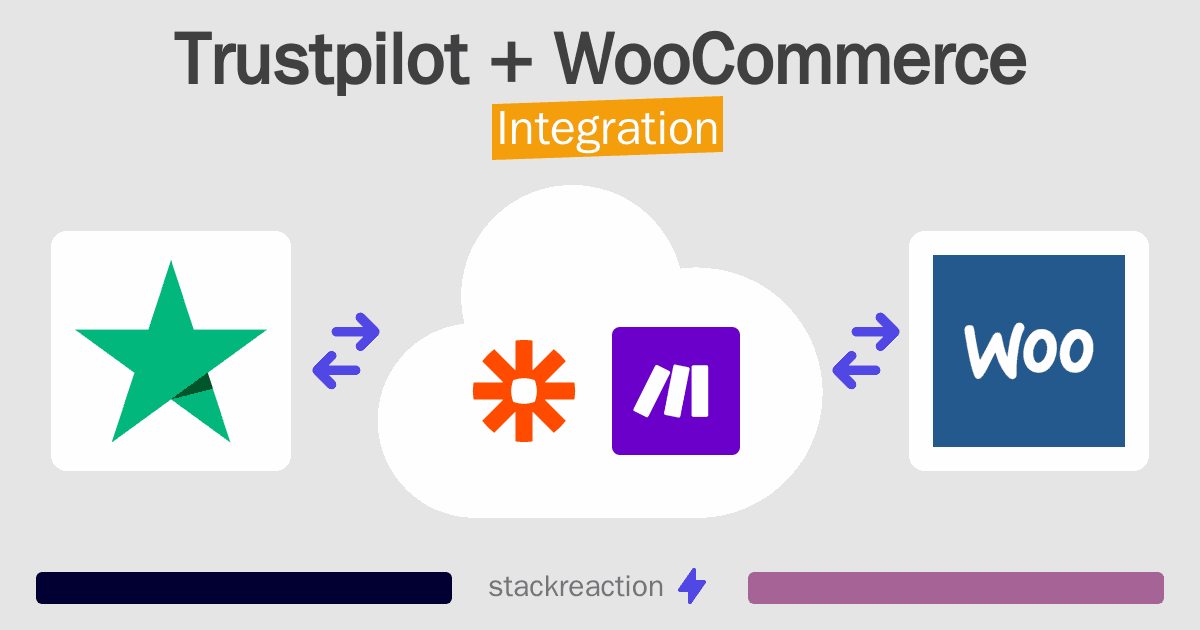 Trustpilot + WooCommerce
Integration

Woo

stackreaction